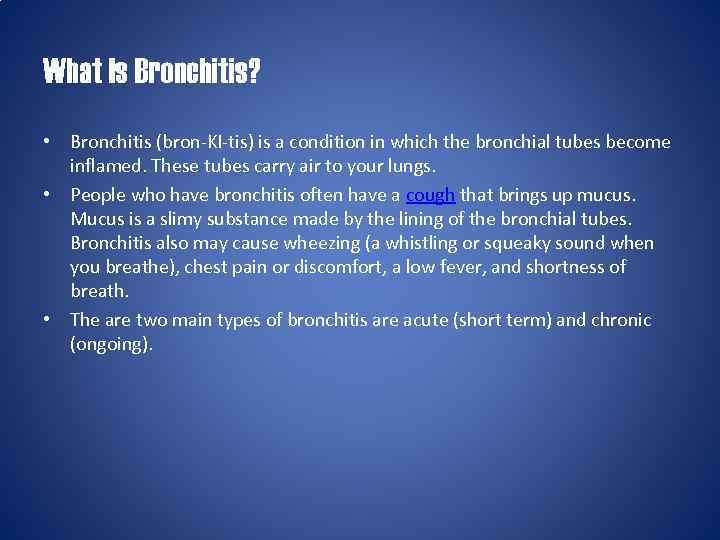 What Is Bronchitis?

• Bronchitis (bron-KI-tis) is a condition in which the bronchial tubes become inflamed. These tubes carry air to your lungs.

• People who have bronchitis often have a cough that brings up mucus. Mucus is a slimy substance made by the lining of the bronchial tubes. Bronchitis also may cause wheezing (a whistling or squeaky sound when you breathe), chest pain or discomfort, a low fever, and shortness of breath.

• The are two main types of bronchitis are acute (short term) and chronic (ongoing).